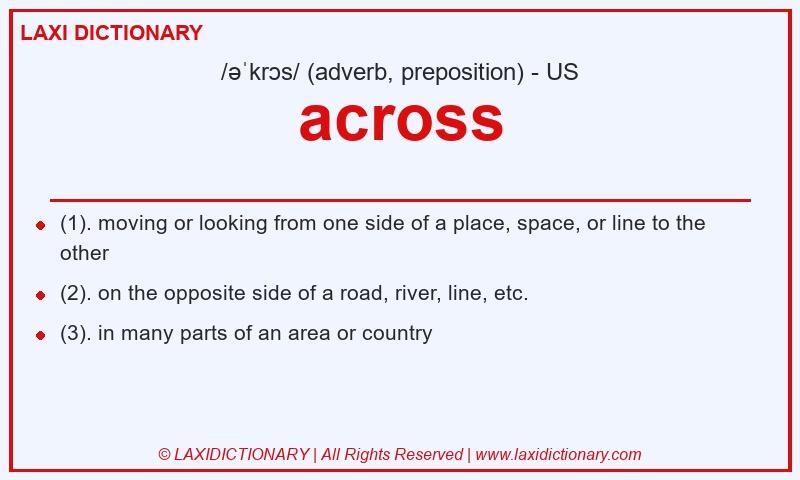 LAXI DICTIONARY

/əˈkrɔs/ (adverb, preposition) - US

across

- (1). moving or looking from one side of a place, space, or line to the other
- (2). on the opposite side of a road, river, line, etc.
- (3). in many parts of an area or country

© LAXIDICTIONARY | All Rights Reserved | www.laxidictionary.com